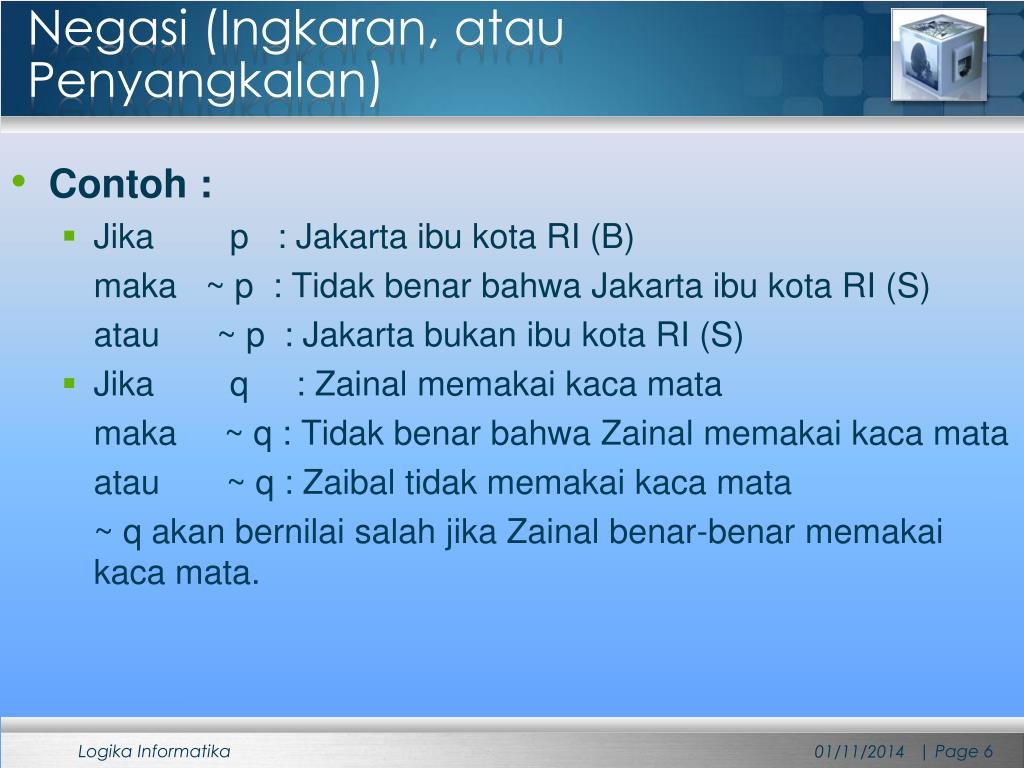 Negasi (Ingkaran, atau Penyangkalan)

• Contoh :
 ▪ Jika p : Jakarta ibu kota RI (B)
 maka ~ p : Tidak benar bahwa Jakarta ibu kota RI (S)
 atau ~ p : Jakarta bukan ibu kota RI (S)
 ▪ Jika q : Zainal memakai kaca mata
 maka ~ q : Tidak benar bahwa Zainal memakai kaca mata
 atau ~ q : Zaibal tidak memakai kaca mata
 ~ q akan bernilai salah jika Zainal benar-benar memakai kaca mata.

Logika Informatika 01/11/2014 | Page 6